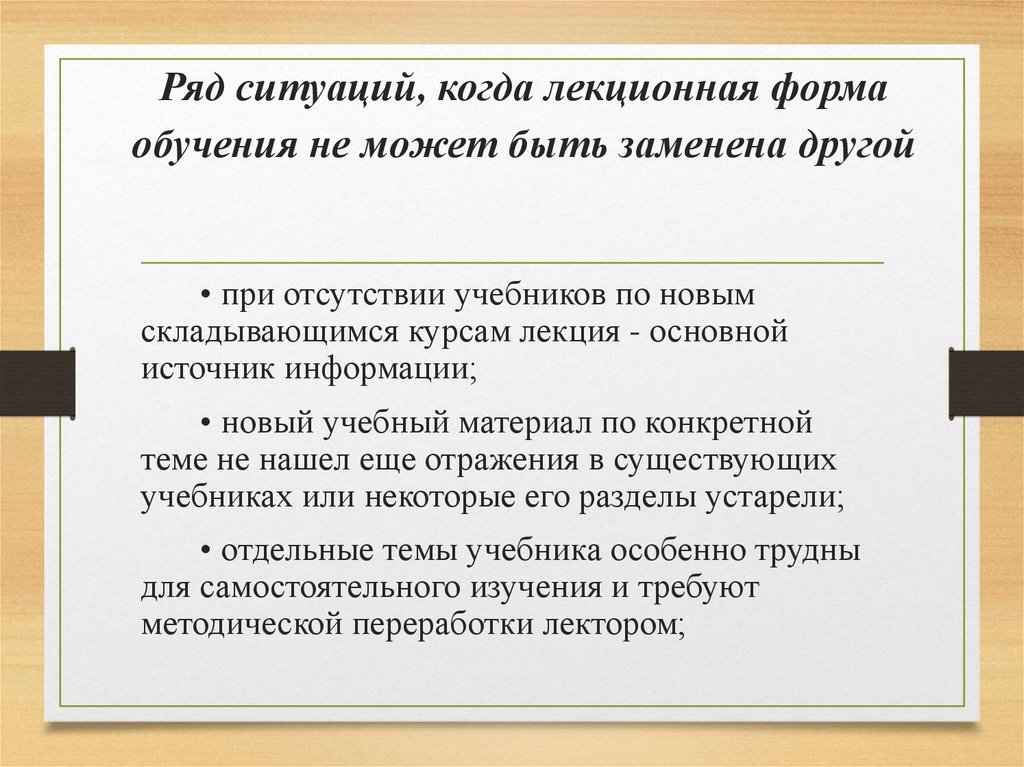 Ряд ситуаций, когда лекционная форма обучения не может быть заменена другой

• при отсутствии учебников по новым складывающимся курсам лекция - основной источник информации;

• новый учебный материал по конкретной теме не нашел еще отражения в существующих учебниках или некоторые его разделы устарели;

• отдельные темы учебника особенно трудны для самостоятельного изучения и требуют методической переработки лектором;